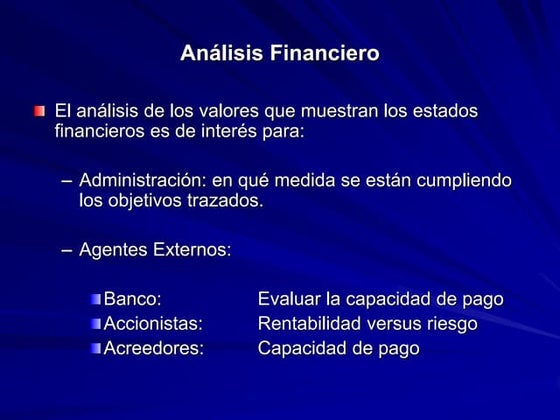 Análisis Financiero

El análisis de los valores que muestran los estados financieros es de interés para:

– Administración: en qué medida se están cumpliendo los objetivos trazados.

– Agentes Externos:

Banco: Evaluar la capacidad de pago
Accionistas: Rentabilidad versus riesgo
Acreedores: Capacidad de pago